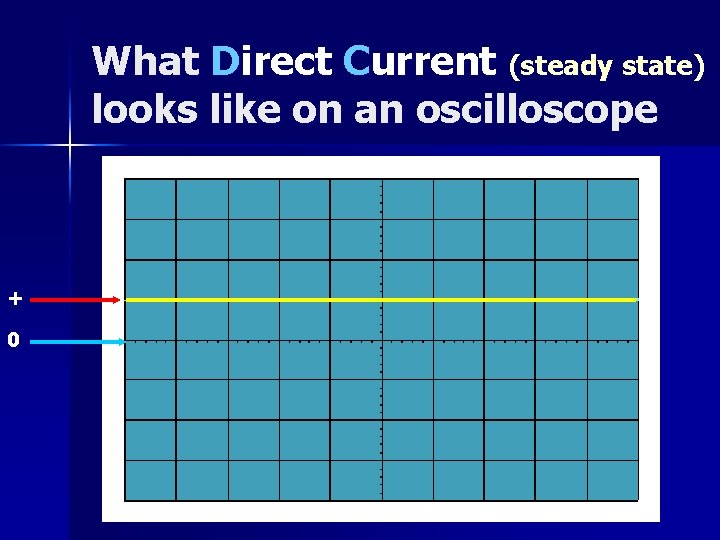 What Direct Current (steady state) looks like on an oscilloscope

+

0